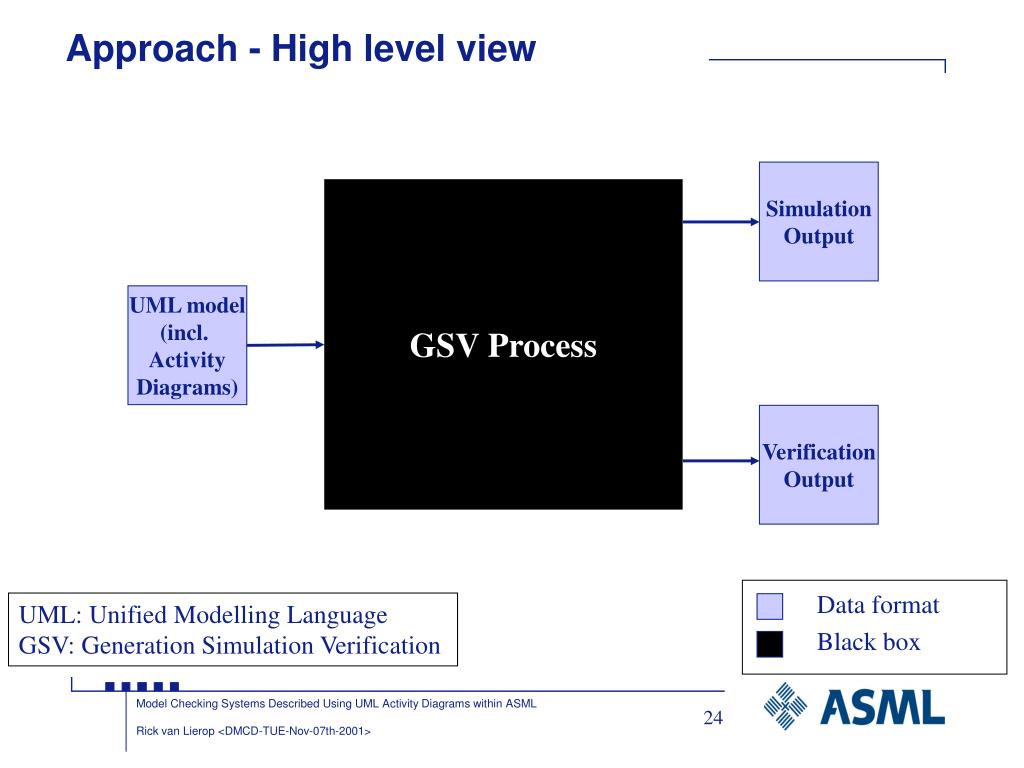 Approach - High level view

UML model (incl. Activity Diagrams)

GSV Process

Simulation Output

Verification Output

UML: Unified Modelling Language
GSV: Generation Simulation Verification

Data format
Black box

Model Checking Systems Described Using UML Activity Diagrams within ASML

Rick van Lierop <DMCD-TUE-Nov-07th-2001>

24

ASML